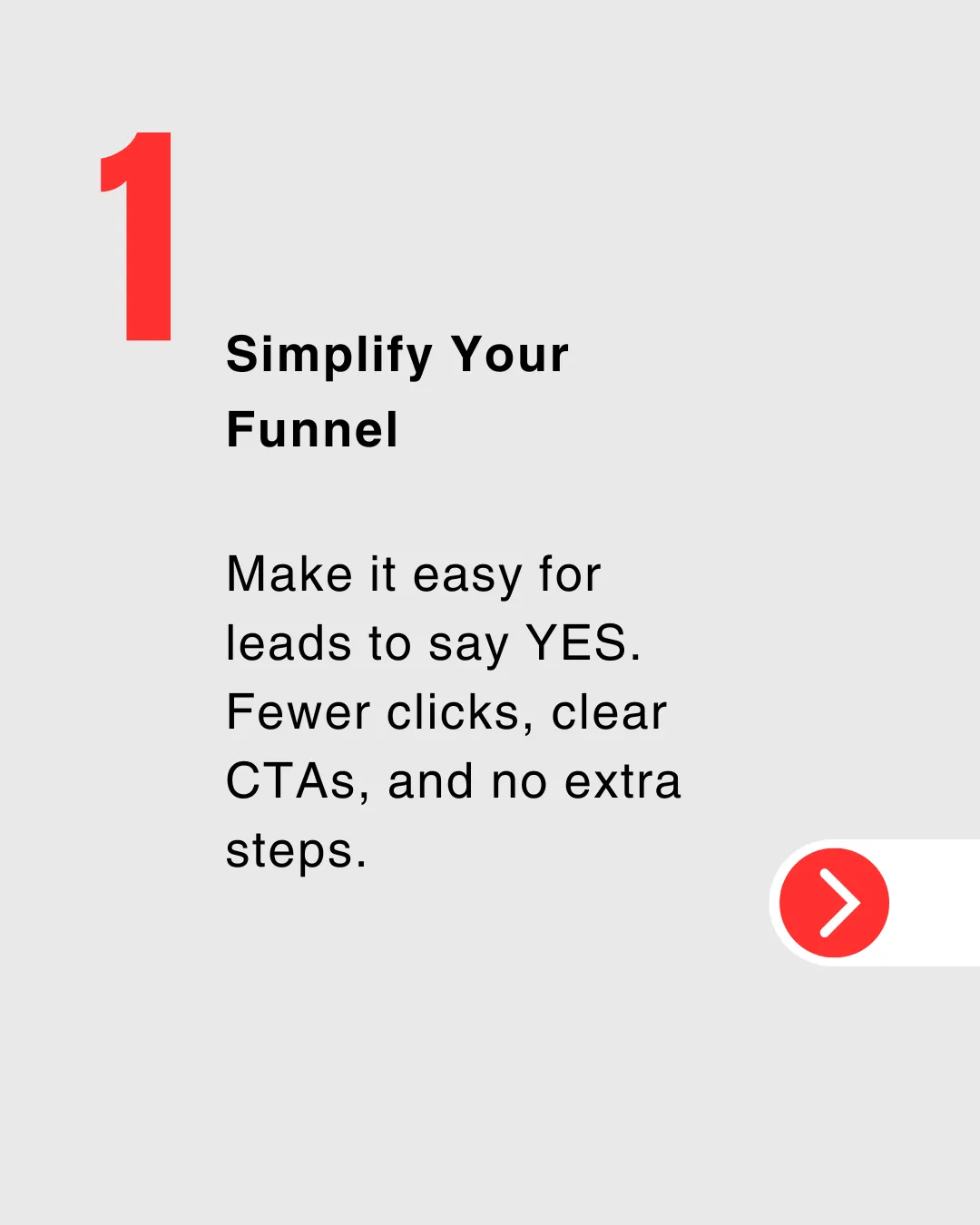 1

Simplify Your Funnel

Make it easy for leads to say YES. Fewer clicks, clear CTAs, and no extra steps.